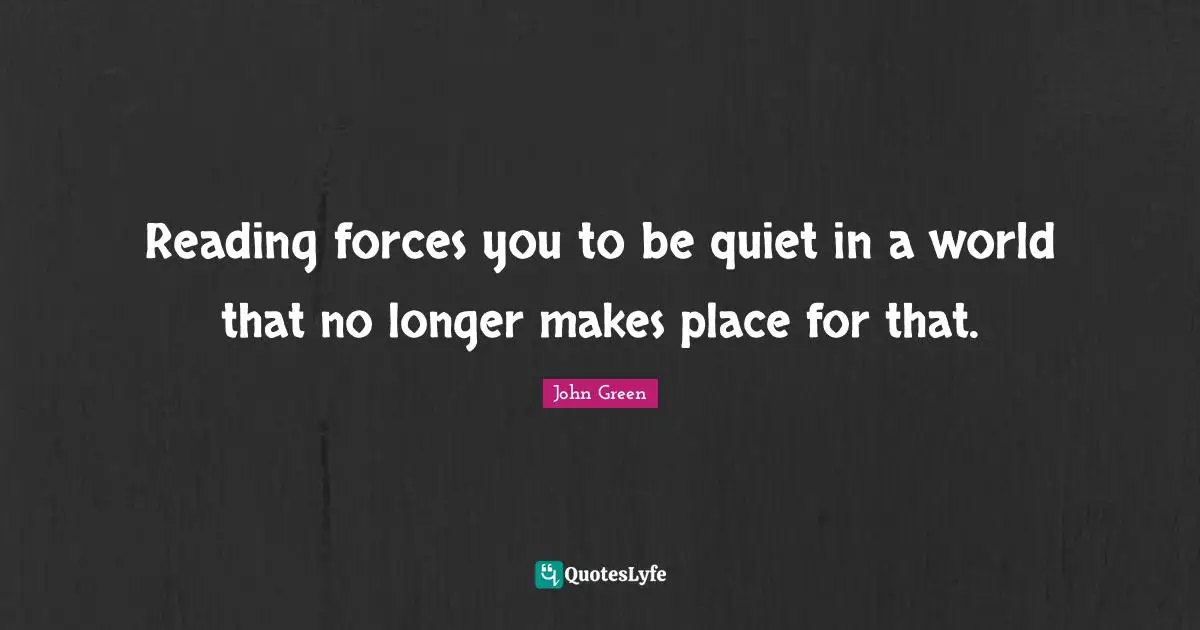 Reading forces you to be quiet in a world that no longer makes place for that.

John Green

QuotesLyfe